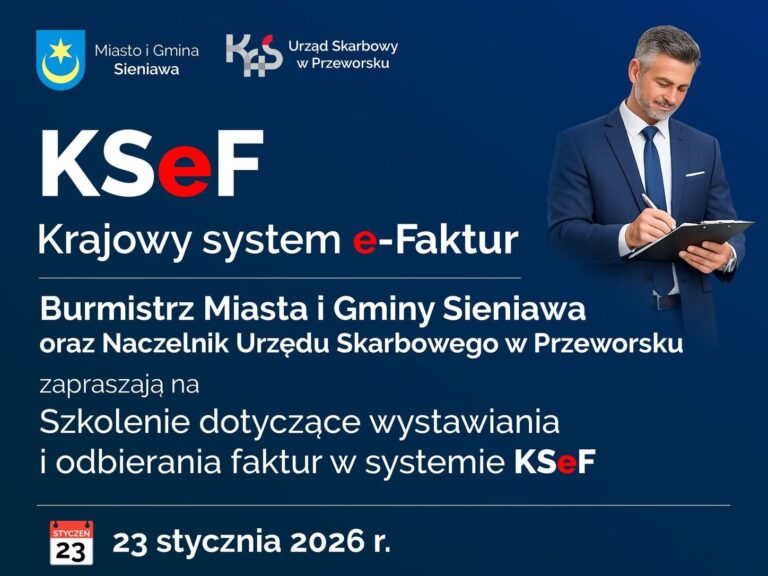 Miasto i Gmina Sieniawa

KAS Urząd Skarbowy w Przeworsku

KSeF

Krajowy system e-Faktur

Burmistrz Miasta i Gminy Sieniawa oraz Naczelnik Urzędu Skarbowego w Przeworsku

zapraszają na

Szkolenie dotyczące wystawiania i odbierania faktur w systemie KSeF

STYCZEŃ 23

23 stycznia 2026 r.